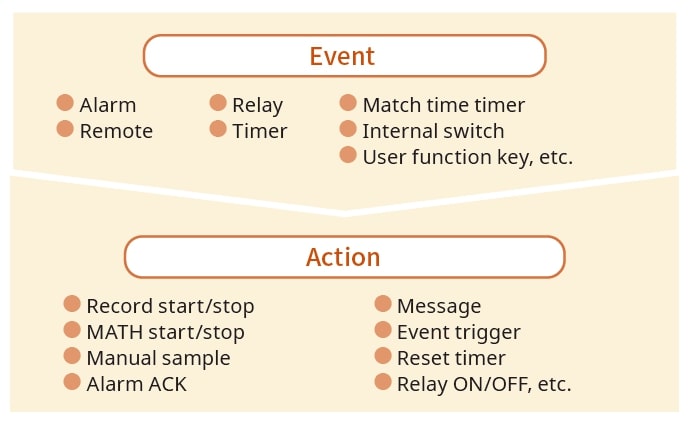 Event

Alarm
Remote

Relay
Timer

Match time timer
Internal switch
User function key, etc.

Action

Record start/stop
MATH start/stop
Manual sample
Alarm ACK

Message
Event trigger
Reset timer
Relay ON/OFF, etc.